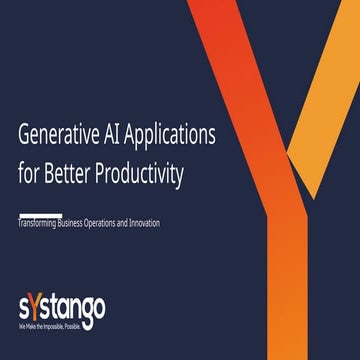 Generative AI Applications for Better Productivity

Transforming Business Operations and Innovation

sYstango
We Make the Impossible. Possible.